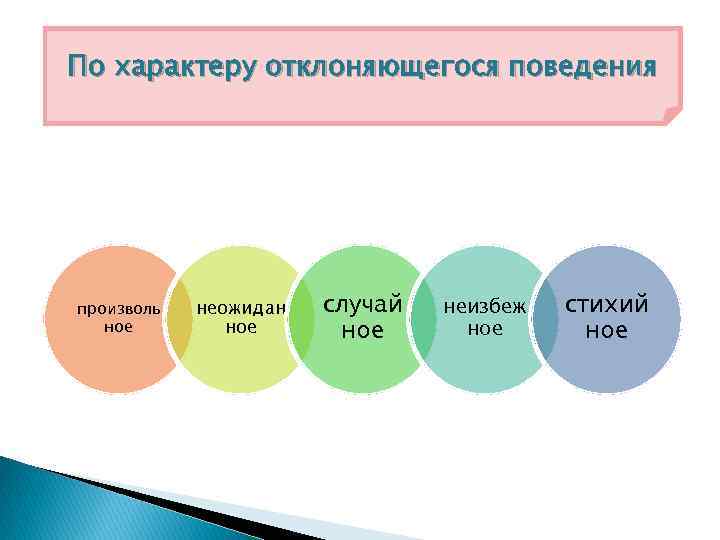 По характеру отклоняющегося поведения

произволь ное

неожидан ное

случай ное

неизбеж ное

стихий ное